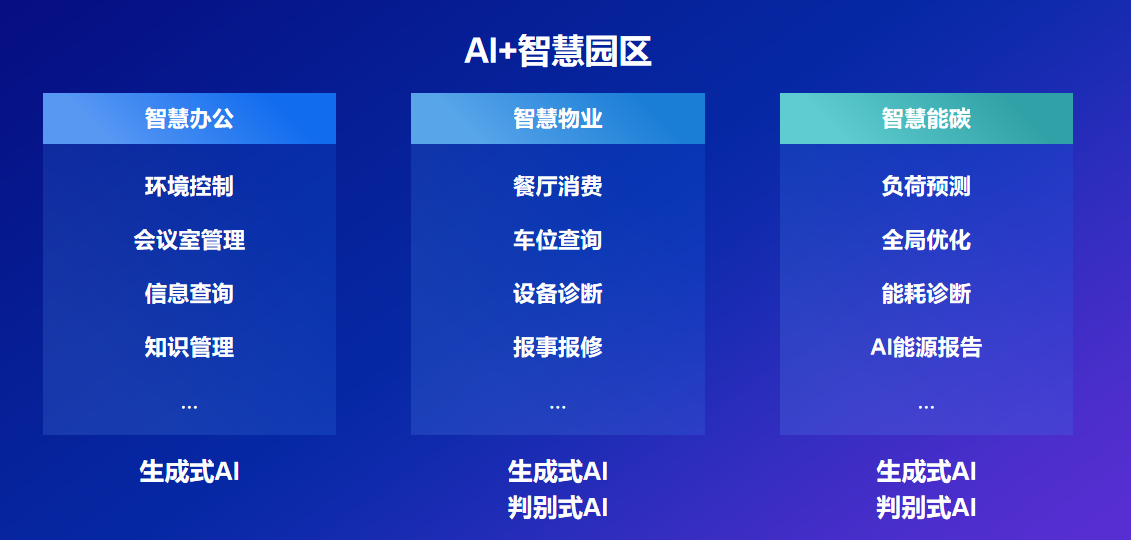 AI+智慧园区

智慧办公

环境控制

会议室管理

信息查询

知识管理

...

生成式AI

智慧物业

餐厅消费

车位查询

设备诊断

报事报修

...

生成式AI
判别式AI

智慧能碳

负荷预测

全局优化

能耗诊断

AI能源报告

...

生成式AI
判别式AI